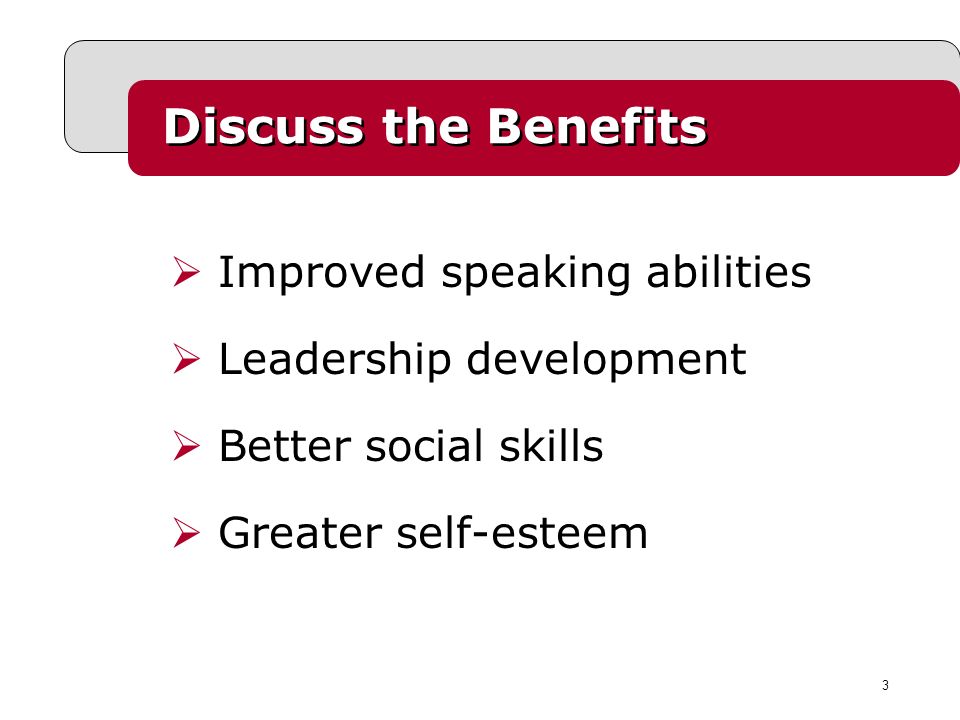 Discuss the Benefits

➢ Improved speaking abilities

➢ Leadership development

➢ Better social skills

➢ Greater self-esteem

3